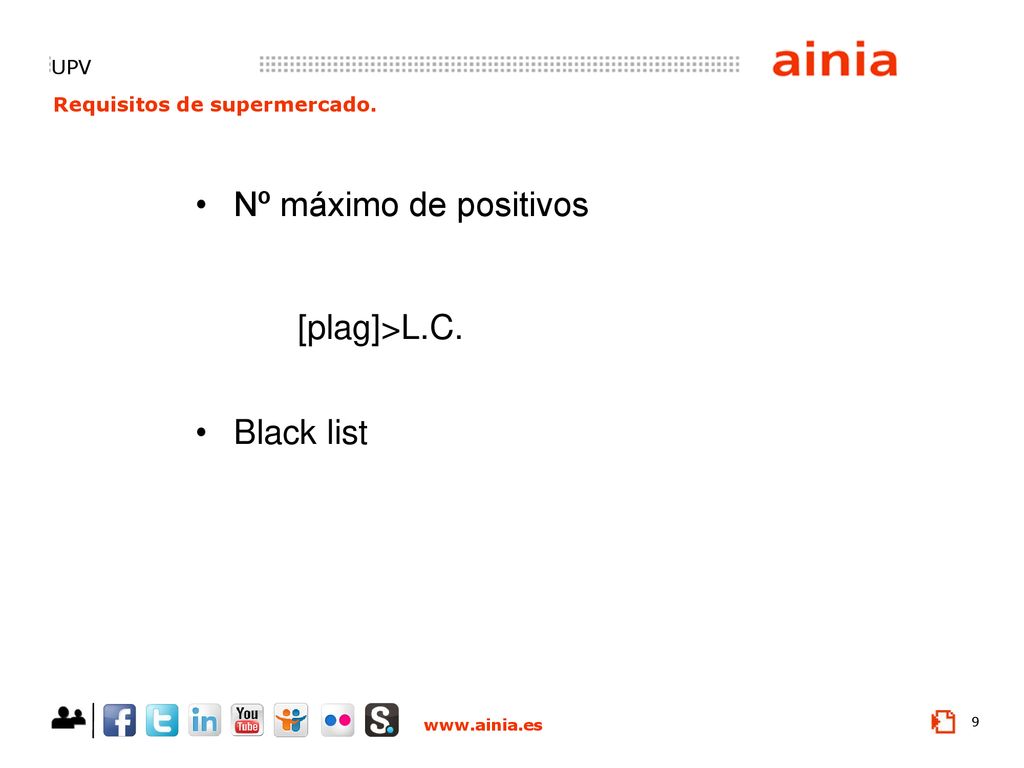 UPV

ainia

Requisitos de supermercado.

• Nº máximo de positivos

[plag]>L.C.

• Black list

You Tube

www.ainia.es

9